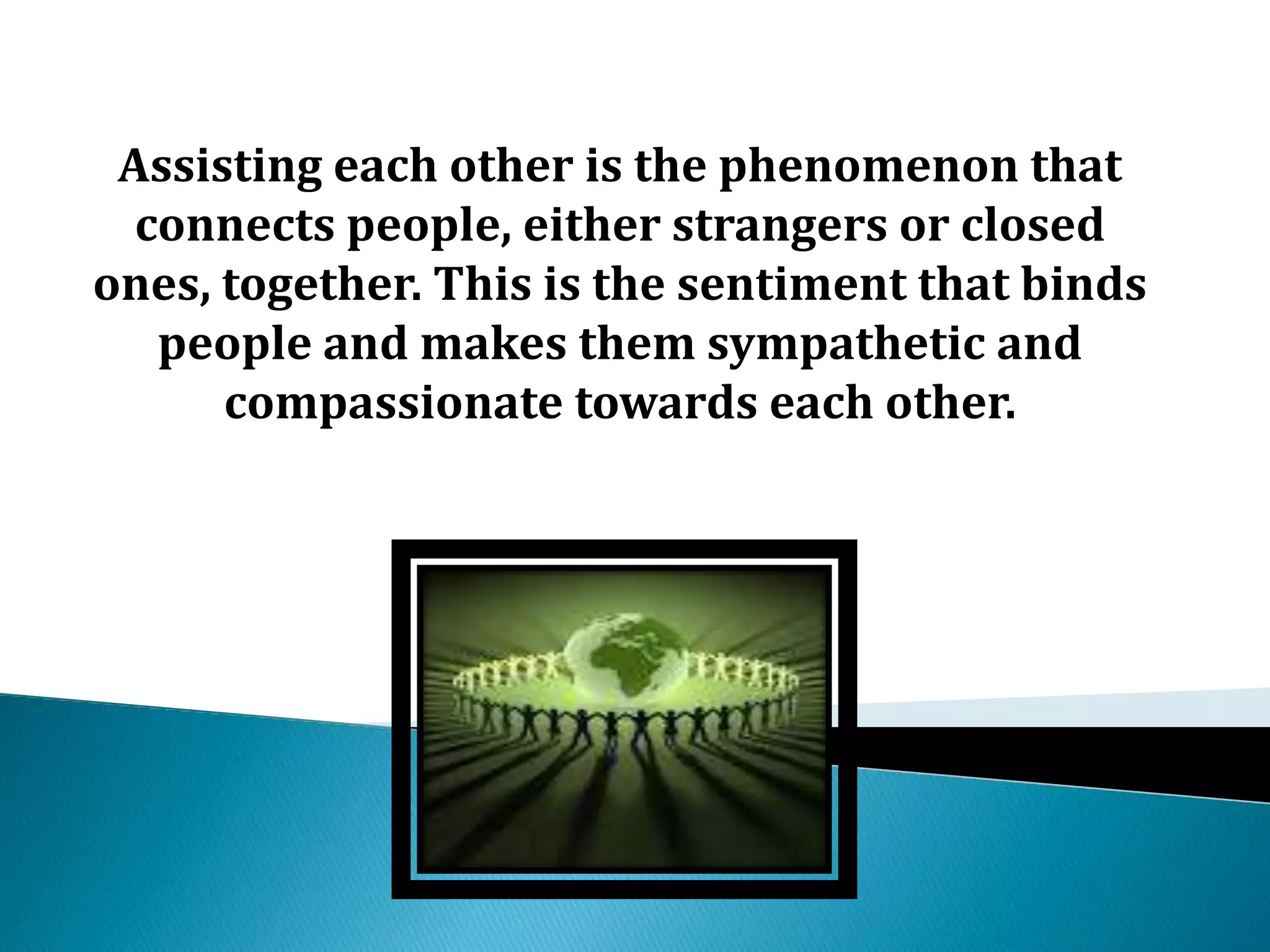 Assisting each other is the phenomenon that connects people, either strangers or closed ones, together. This is the sentiment that binds people and makes them sympathetic and compassionate towards each other.